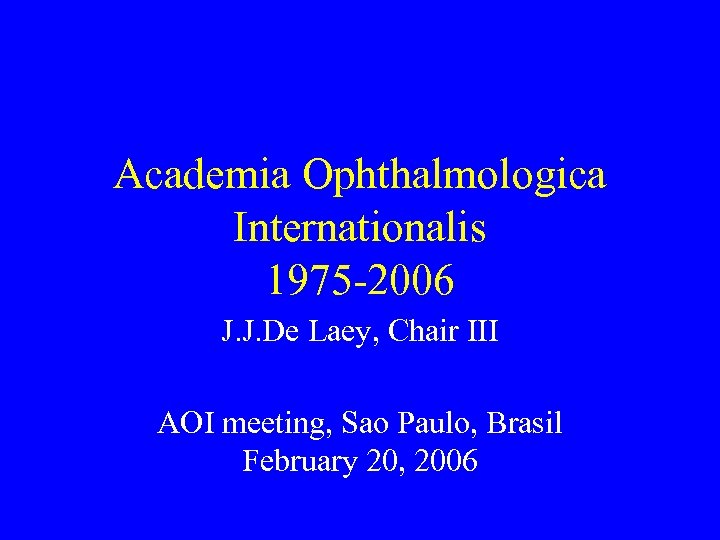 Academia Ophthalmologica Internationalis
1975-2006

J.J.De Laey, Chair III

AOI meeting, Sao Paulo, Brasil
February 20, 2006